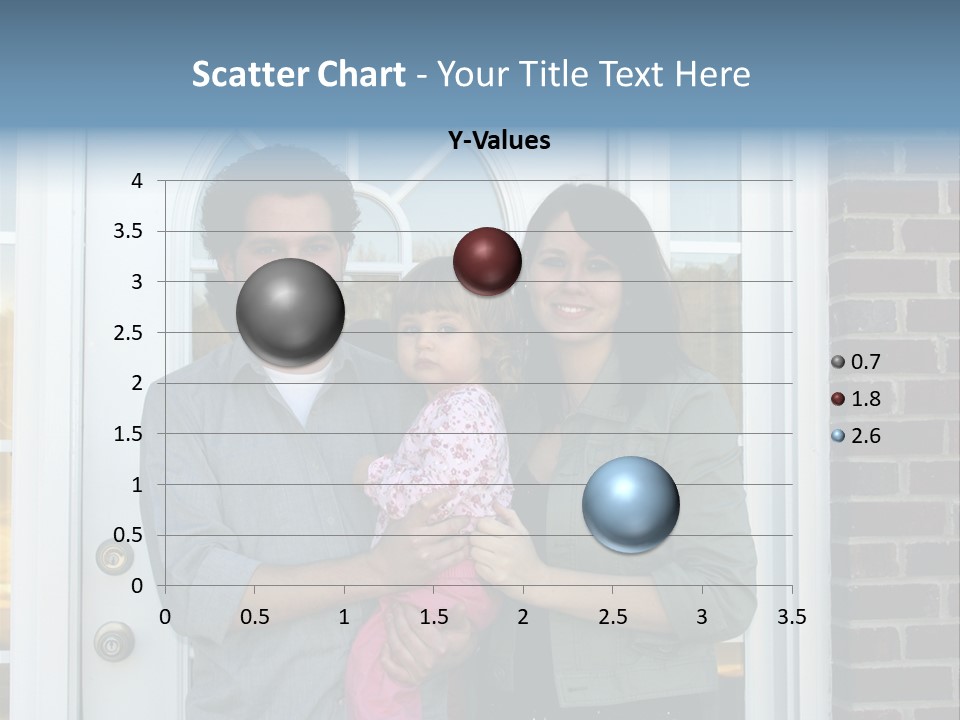 Scatter Chart - Your Title Text Here

Y-Values

4
3.5
3
2.5
2
1.5
1
0.5
0

0 0.5 1 1.5 2 2.5 3 3.5

0.7
1.8
2.6